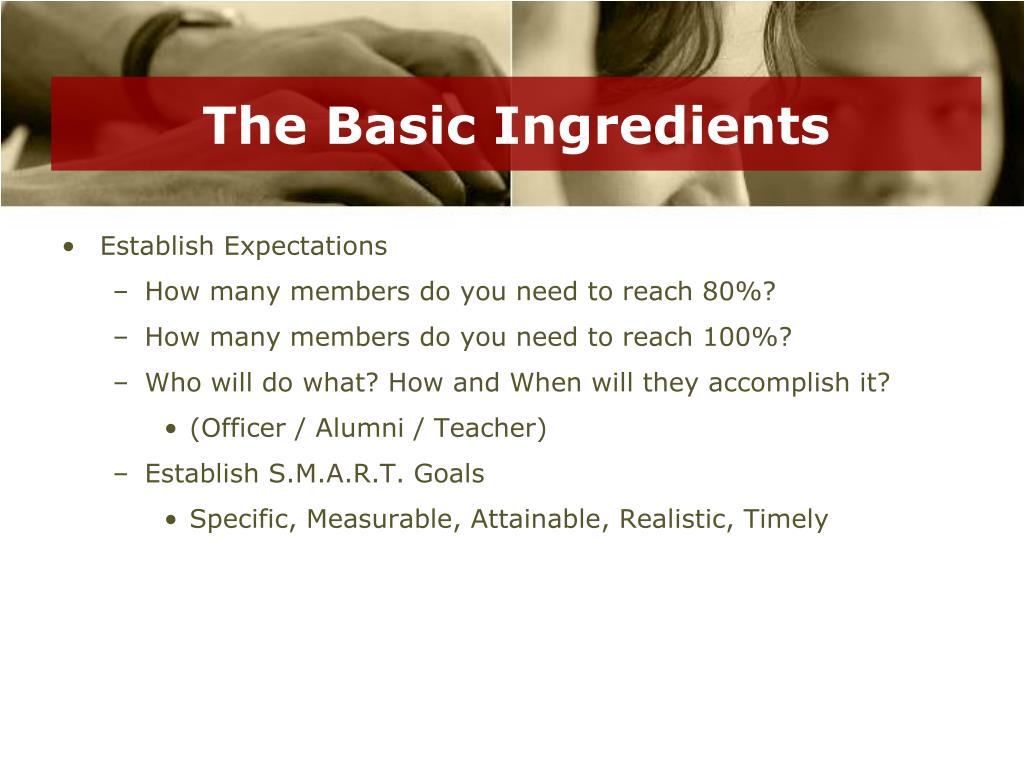 The Basic Ingredients

• Establish Expectations
– How many members do you need to reach 80%?
– How many members do you need to reach 100%?
– Who will do what? How and When will they accomplish it?
• (Officer / Alumni / Teacher)
– Establish S.M.A.R.T. Goals
• Specific, Measurable, Attainable, Realistic, Timely